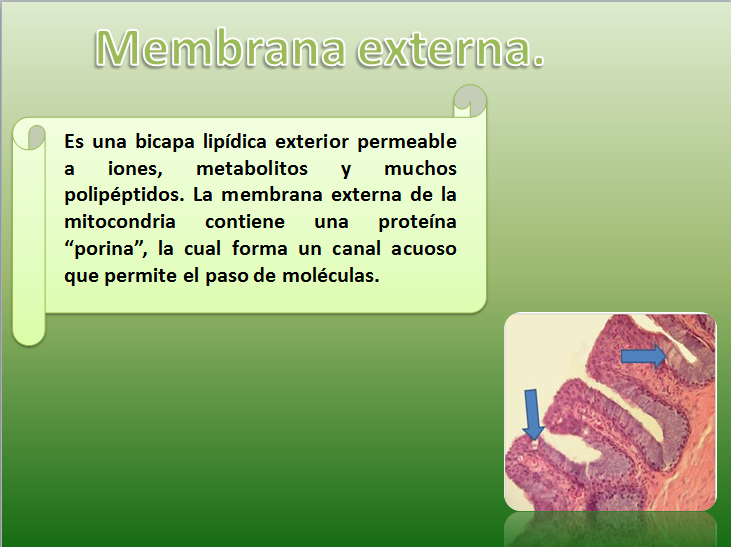 Membrana externa.

Es una bicapa lipídica exterior permeable a iones, metabolitos y muchos polipéptidos. La membrana externa de la mitocondria contiene una proteína “porina”, la cual forma un canal acuoso que permite el paso de moléculas.